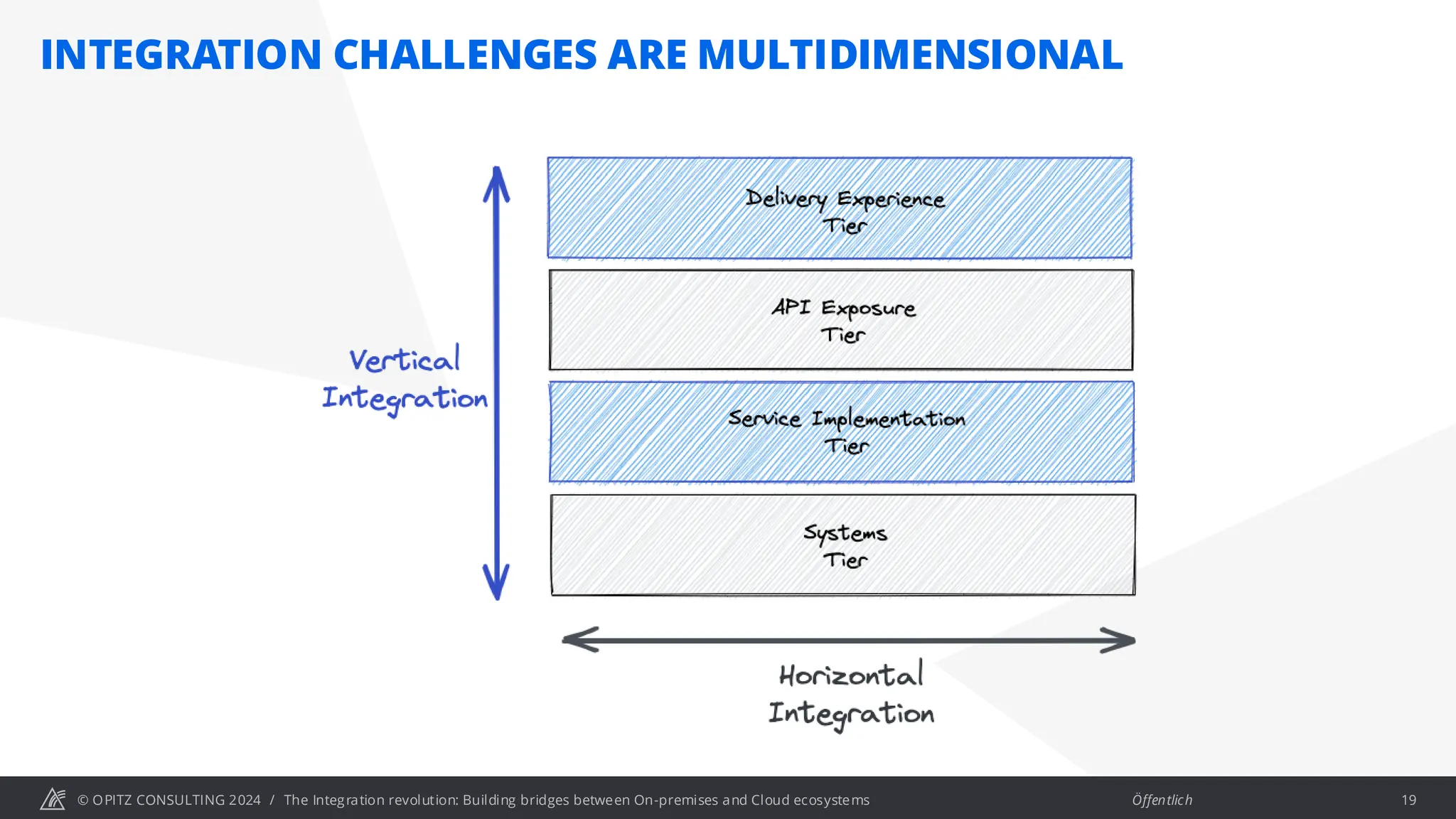 INTEGRATION CHALLENGES ARE MULTIDIMENSIONAL

Vertical Integration

Delivery Experience Tier

API Exposure Tier

Service Implementation Tier

Systems Tier

Horizontal Integration

© OPITZ CONSULTING 2024 / The Integration revolution: Building bridges between On-premises and Cloud ecosystems

Öffentlich

19